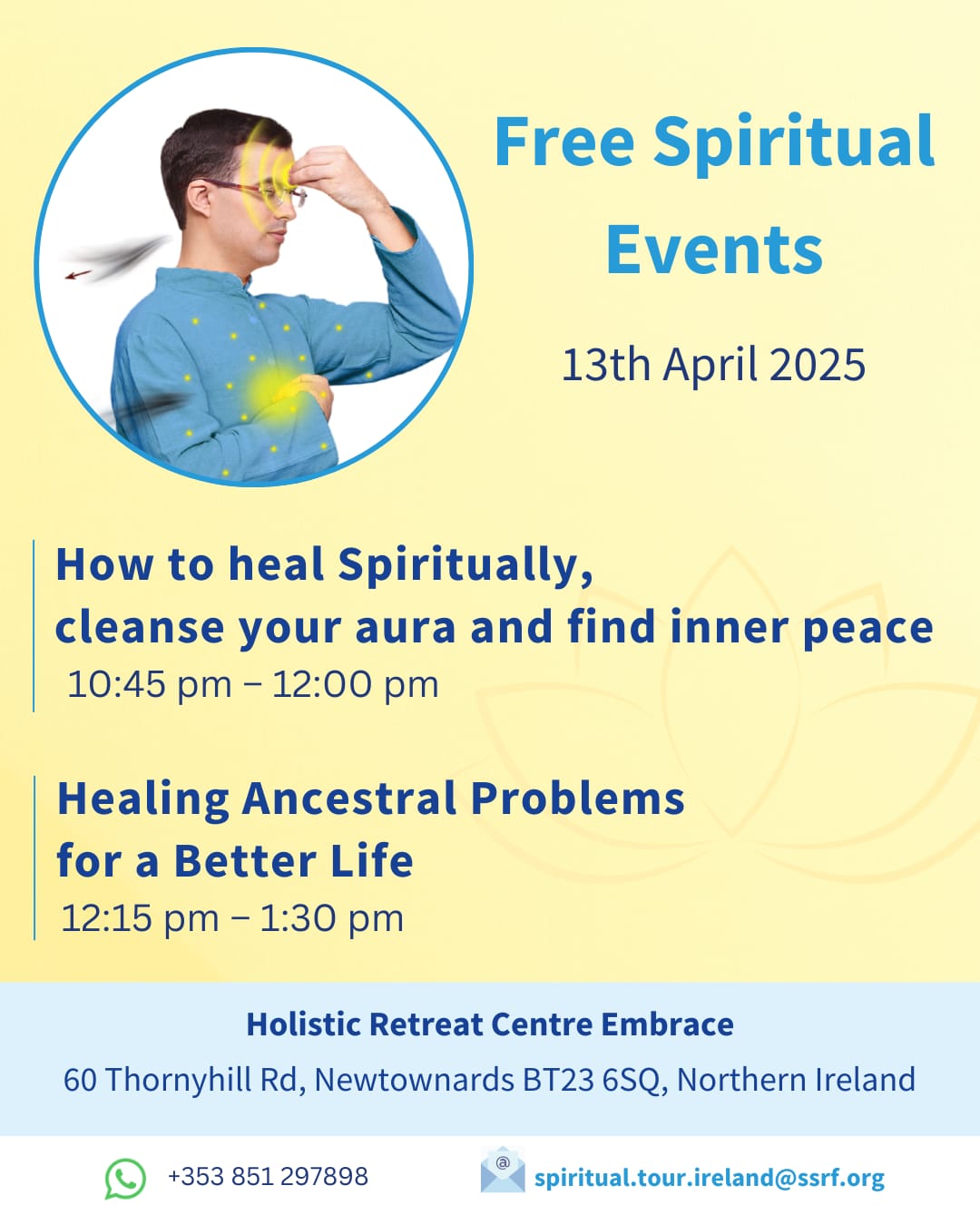 Free Spiritual Events

13th April 2025

How to heal Spiritually, cleanse your aura and find inner peace
10:45 pm – 12:00 pm

Healing Ancestral Problems for a Better Life
12:15 pm – 1:30 pm

Holistic Retreat Centre Embrace
60 Thornyhill Rd, Newtownards BT23 6SQ, Northern Ireland

+353 851 297898

spiritual.tour.ireland@ssrf.org